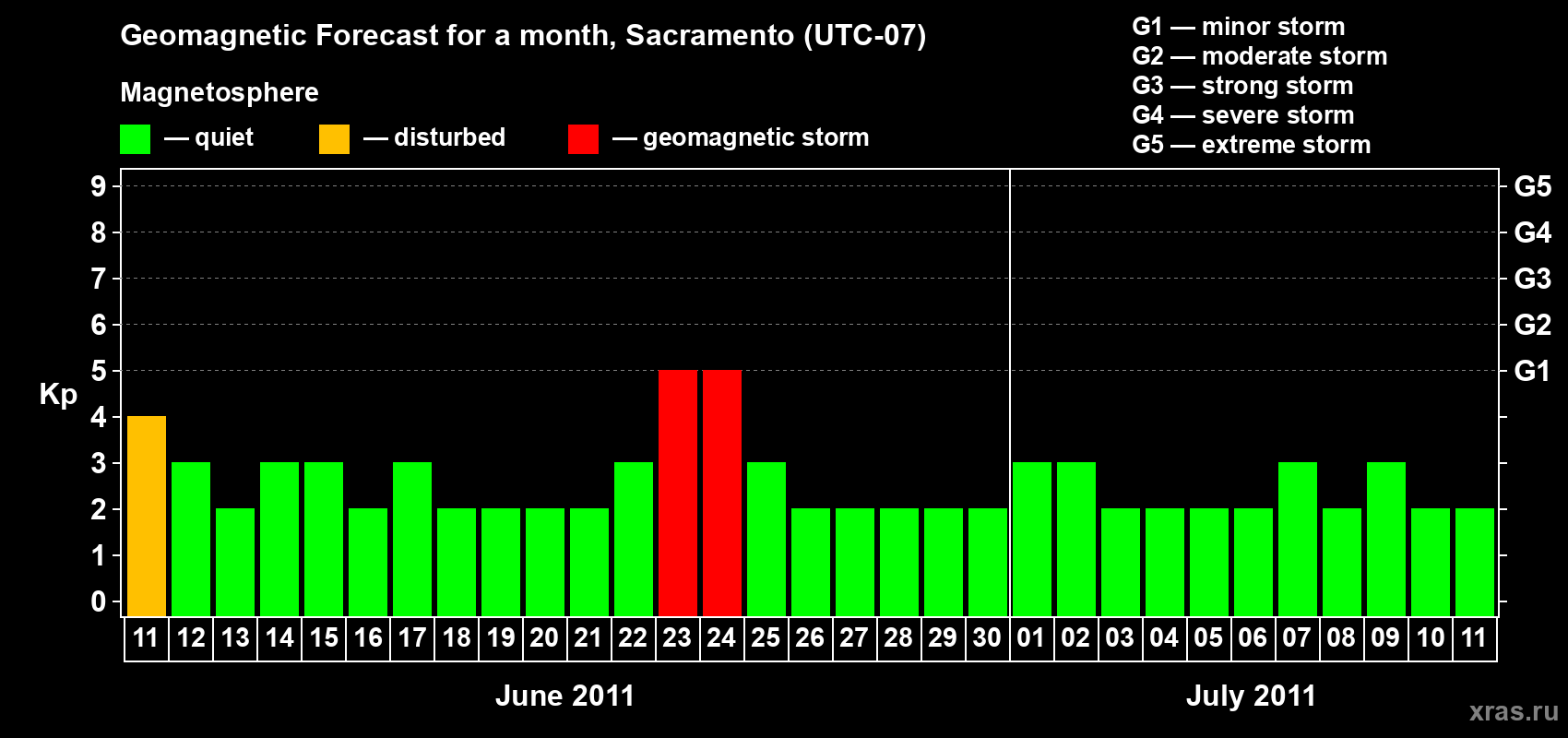 Geomagnetic Forecast for a month, Sacramento (UTC-07)

Magnetosphere

— quiet — disturbed — geomagnetic storm

G1 — minor storm
G2 — moderate storm
G3 — strong storm
G4 — severe storm
G5 — extreme storm

Kp

9
8
7
6
5
4
3
2
1
0

G5
G4
G3
G2
G1

11 12 13 14 15 16 17 18 19 20 21 22 23 24 25 26 27 28 29 30 01 02 03 04 05 06 07 08 09 10 11

June 2011

July 2011

xras.ru